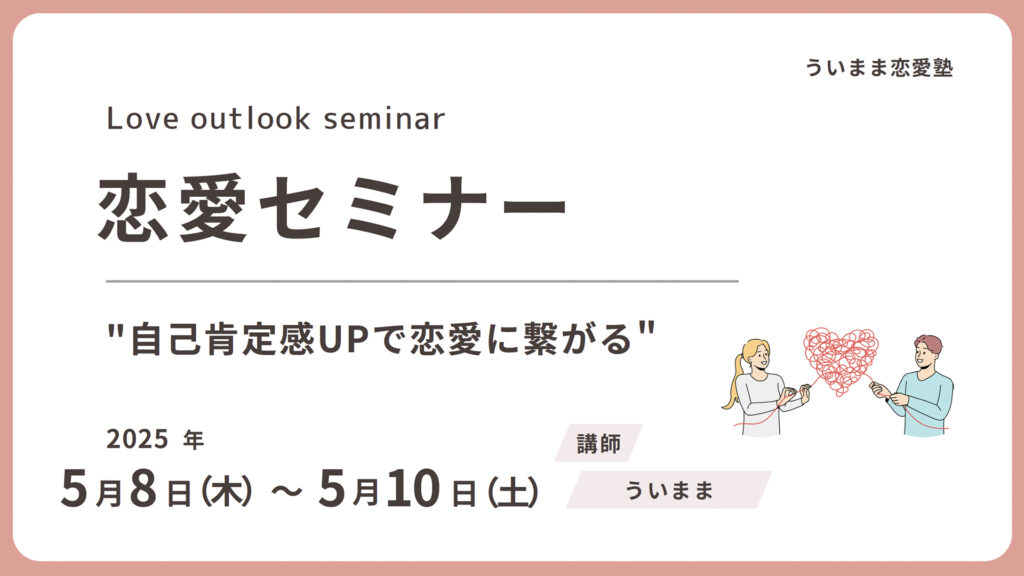 ういまま恋愛塾

Love outlook seminar

恋愛セミナー

"自己肯定感UPで恋愛に繋がる"

2025 年

5月8日(木) ~ 5月10日(土)

講師

ういまま